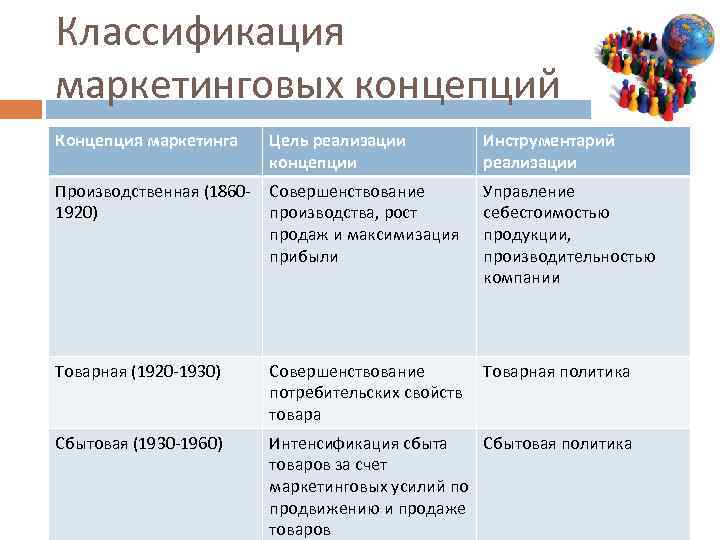 Классификация маркетинговых концепций

| Концепция маркетинга | Цель реализации концепции | Инструментарий реализации |
|---|---|---|
| Производственная (1860-1920) | Совершенствование производства, рост продаж и максимизация прибыли | Управление себестоимостью продукции, производительностью компании |
| Товарная (1920-1930) | Совершенствование потребительских свойств товара | Товарная политика |
| Сбытовая (1930-1960) | Интенсификация сбыта товаров за счет маркетинговых усилий по продвижению и продаже товаров | Сбытовая политика |